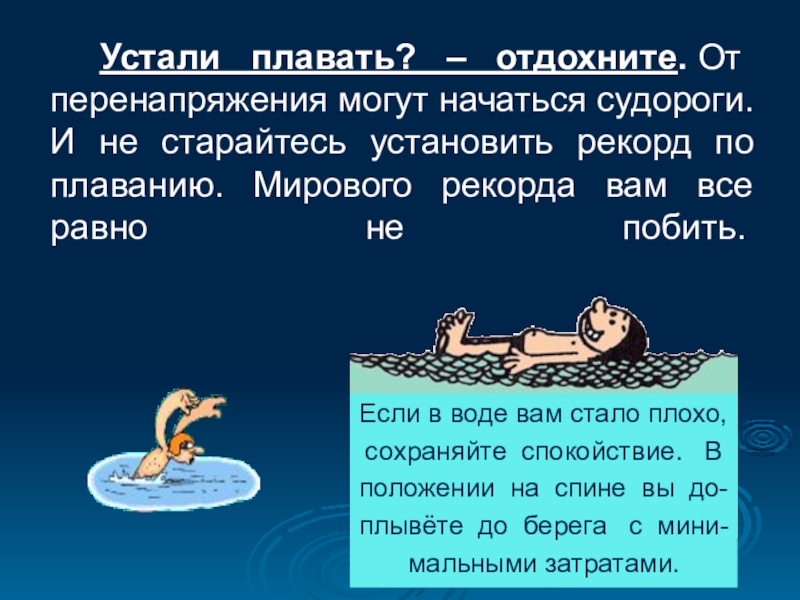 Устали плавать? – отдохните. От перенапряжения могут начаться судороги. И не старайтесь установить рекорд по плаванию. Мирового рекорда вам все равно не побить.

Если в воде вам стало плохо, сохраняйте спокойствие. В положении на спине вы доплывёте до берега с минимальными затратами.